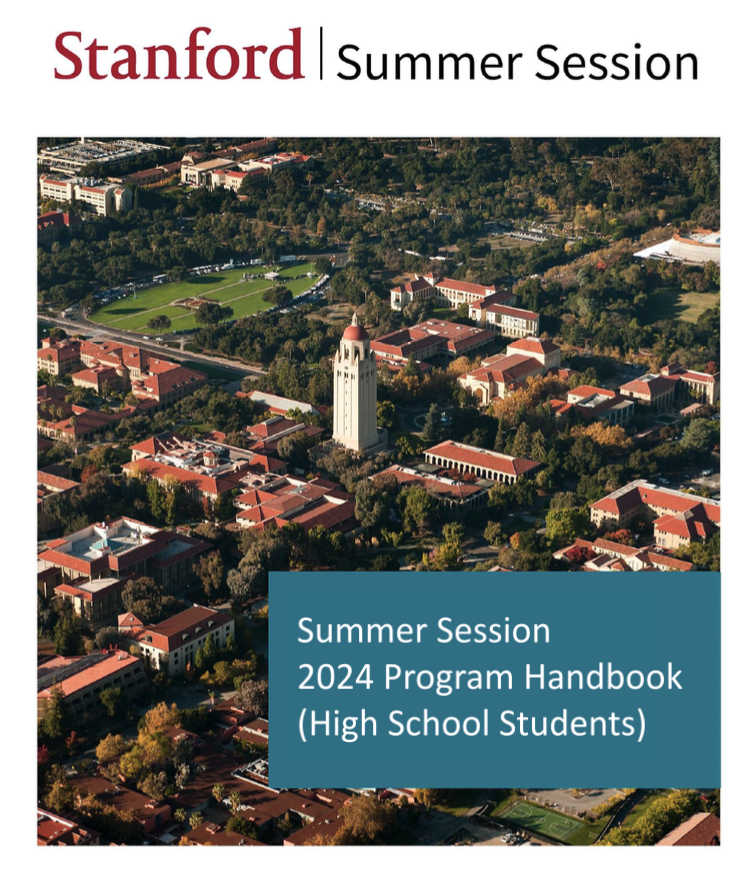 Stanford | Summer Session

Summer Session
2024 Program Handbook
(High School Students)